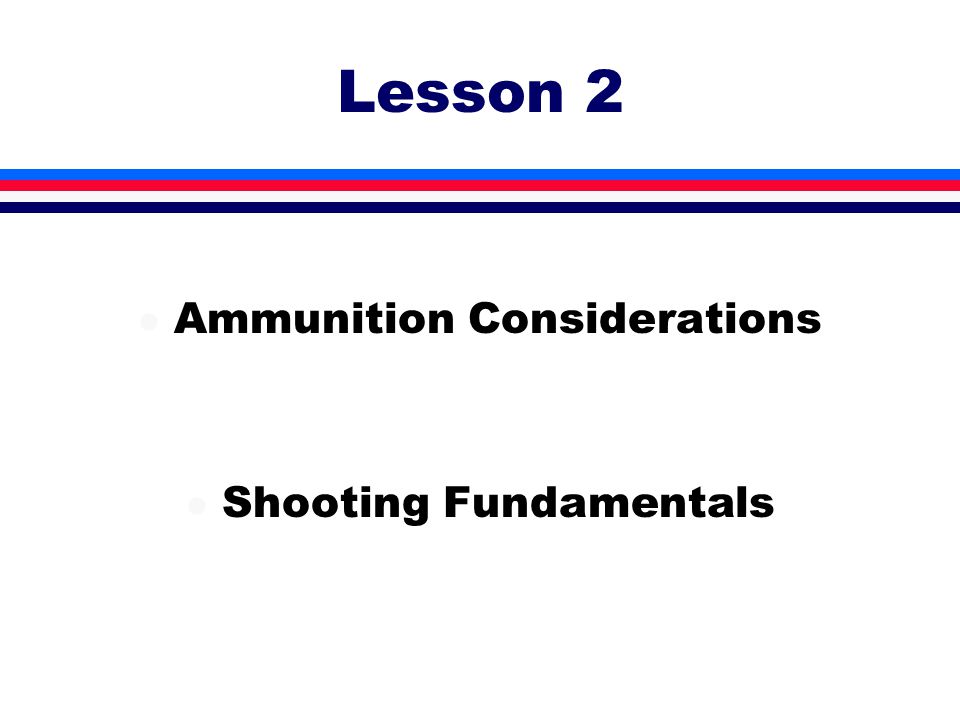 Lesson 2

Ammunition Considerations

Shooting Fundamentals